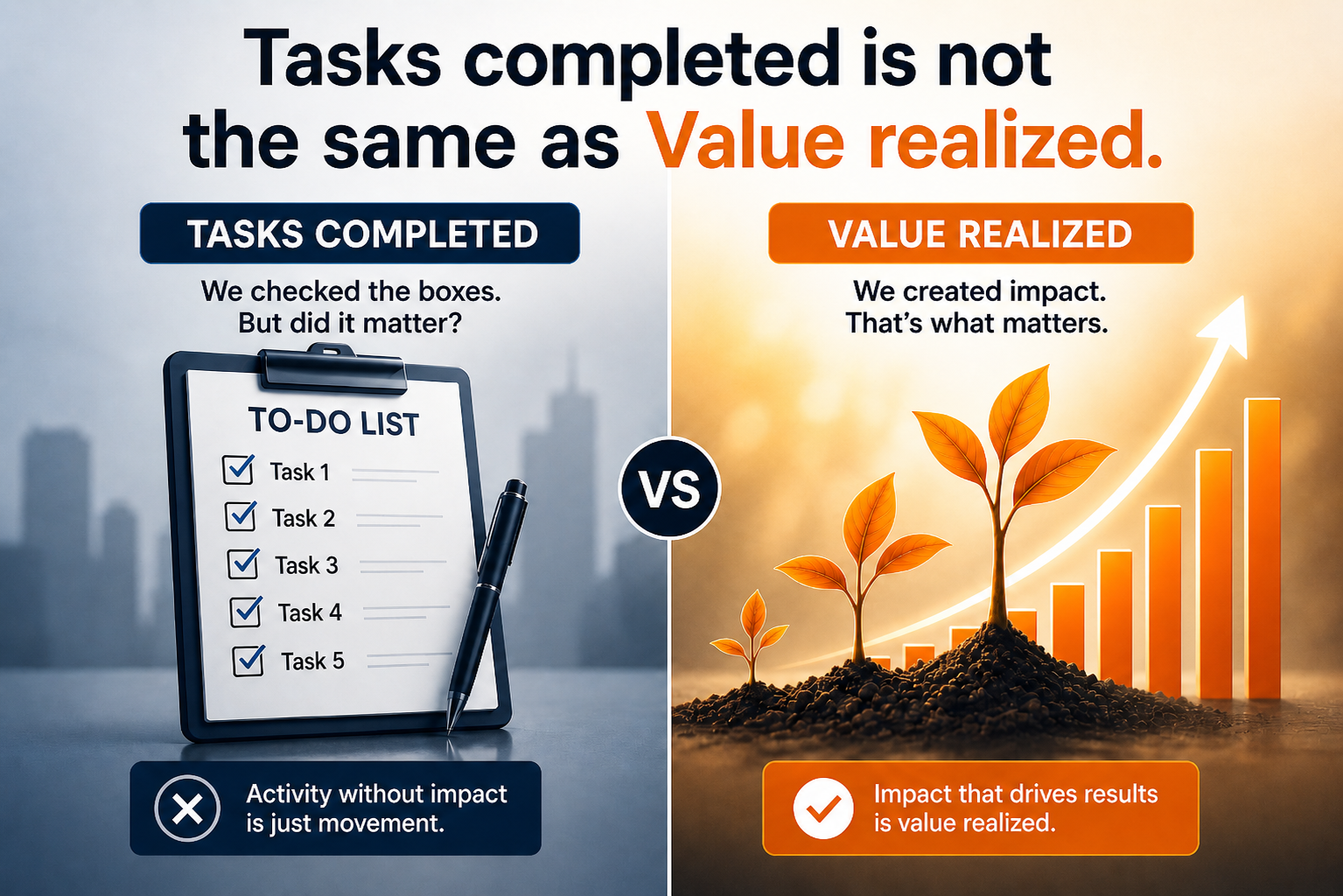 Tasks completed is not the same as Value realized.

TASKS COMPLETED

We checked the boxes. But did it matter?

TO-DO LIST

Task 1
Task 2
Task 3
Task 4
Task 5

Activity without impact is just movement.

VS

VALUE REALIZED

We created impact. That's what matters.

Impact that drives results is value realized.